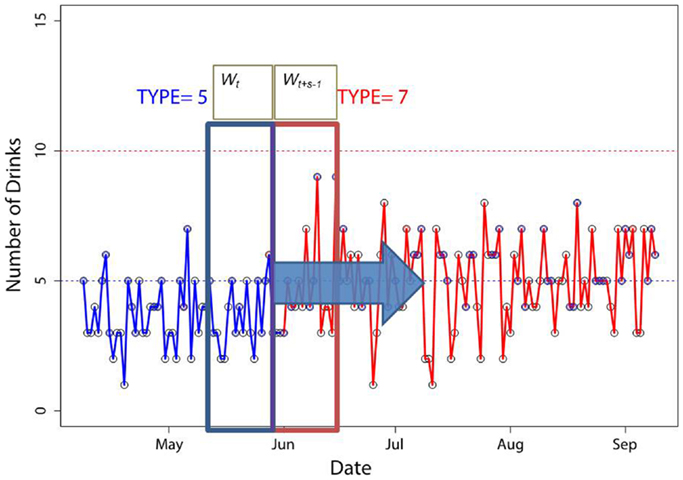 15
10
5
0
Number of Drinks
TYPE= 5
$W_t$
$W_{t+s-1}$
TYPE= 7
May
Jun
Jul
Aug
Sep
Date